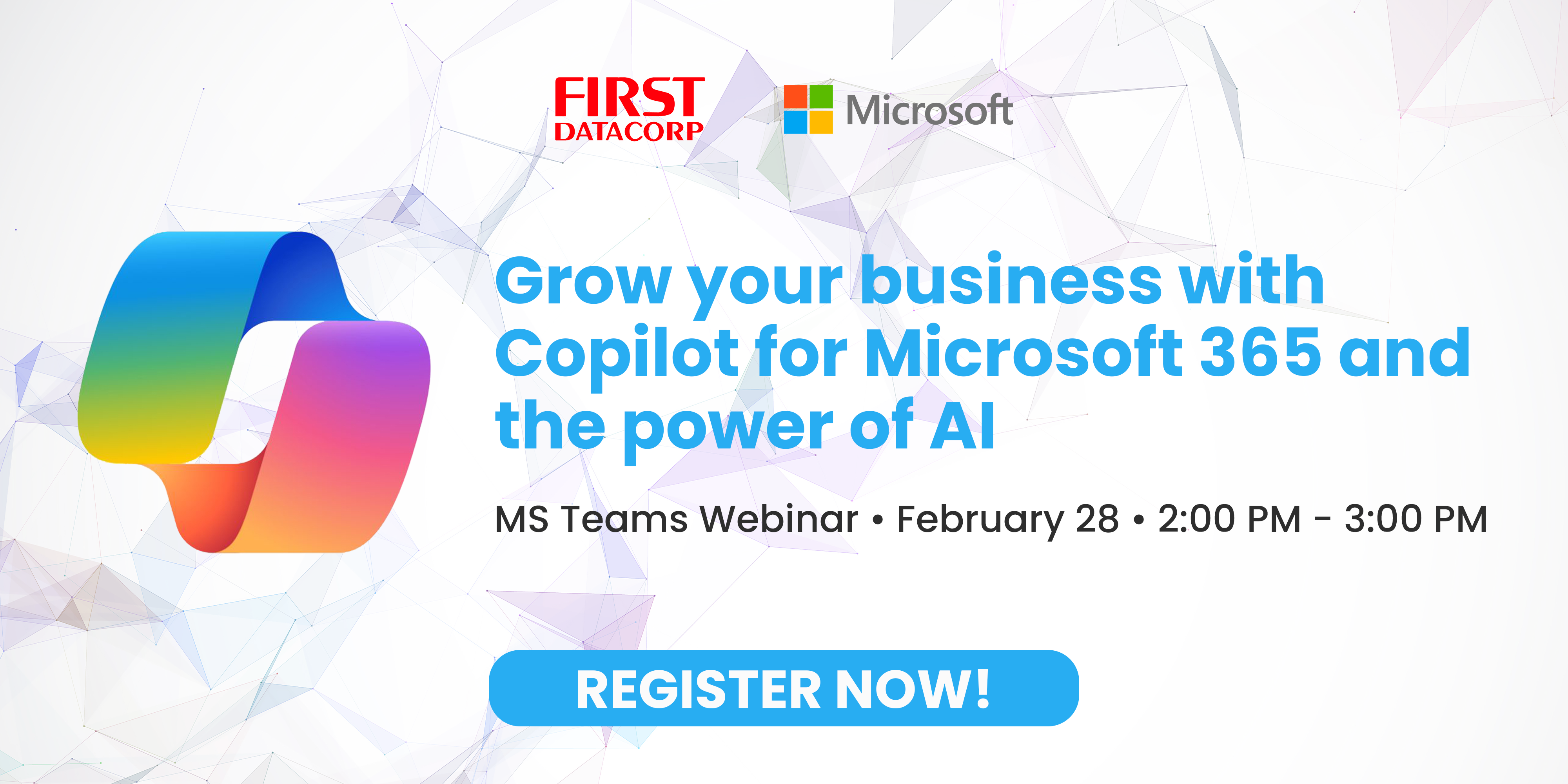 FIRST DATACORP

Microsoft

Grow your business with Copilot for Microsoft 365 and the power of AI

MS Teams Webinar • February 28 • 2:00 PM - 3:00 PM

REGISTER NOW!